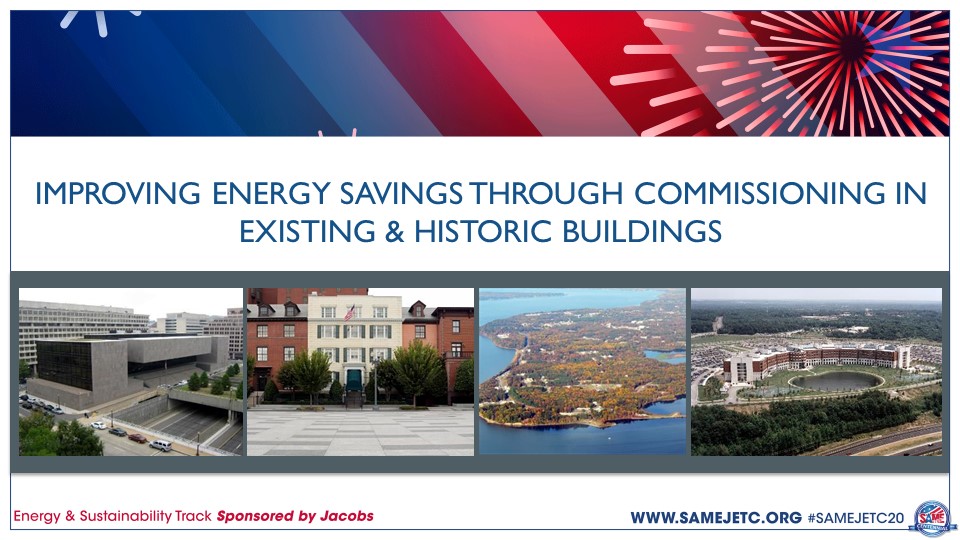 IMPROVING ENERGY SAVINGS THROUGH COMMISSIONING IN EXISTING & HISTORIC BUILDINGS

Energy & Sustainability Track Sponsored by Jacobs

WWW.SAMEJETC.ORG #SAMEJETC20

SAME